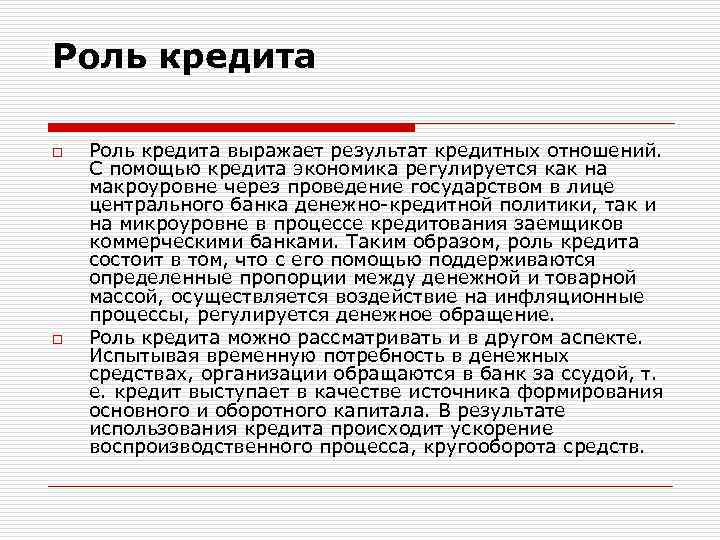 Роль кредита

Роль кредита выражает результат кредитных отношений. С помощью кредита экономика регулируется как на макроуровне через проведение государством в лице центрального банка денежно-кредитной политики, так и на микроуровне в процессе кредитования заемщиков коммерческими банками. Таким образом, роль кредита состоит в том, что с его помощью поддерживаются определенные пропорции между денежной и товарной массой, осуществляется воздействие на инфляционные процессы, регулируется денежное обращение.

Роль кредита можно рассматривать и в другом аспекте. Испытывая временную потребность в денежных средствах, организации обращаются в банк за ссудой, т. е. кредит выступает в качестве источника формирования основного и оборотного капитала. В результате использования кредита происходит ускорение воспроизводственного процесса, кругооборота средств.